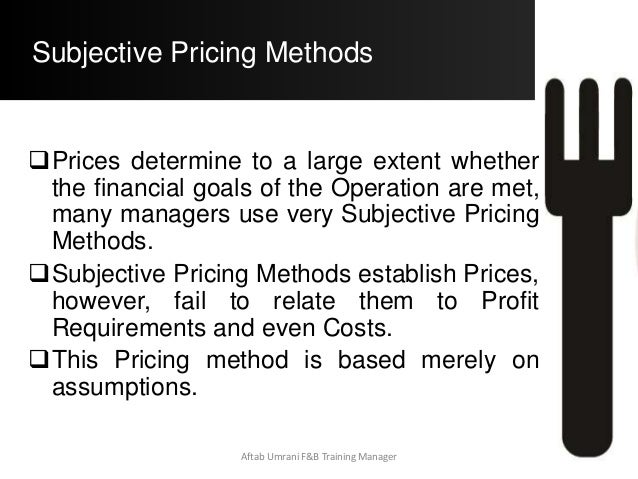 Subjective Pricing Methods

❑ Prices determine to a large extent whether the financial goals of the Operation are met, many managers use very Subjective Pricing Methods.

❑ Subjective Pricing Methods establish Prices, however, fail to relate them to Profit Requirements and even Costs.

❑ This Pricing method is based merely on assumptions.

Aftab Umrani F&B Training Manager